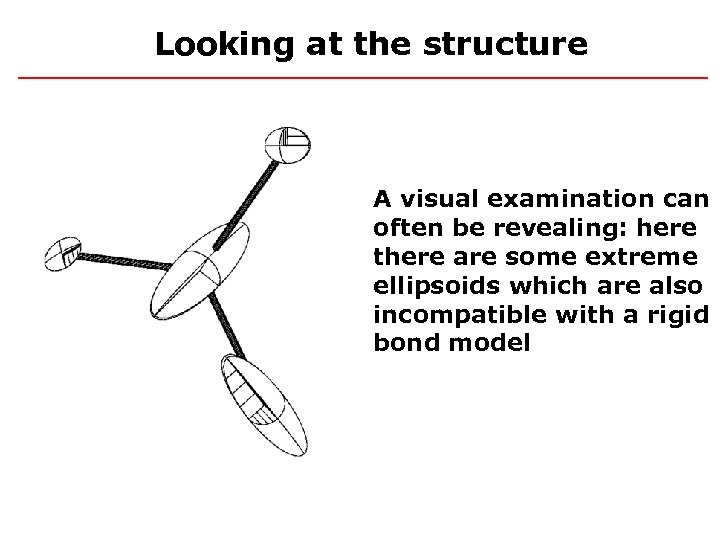 Looking at the structure

A visual examination can often be revealing: here there are some extreme ellipsoids which are also incompatible with a rigid bond model